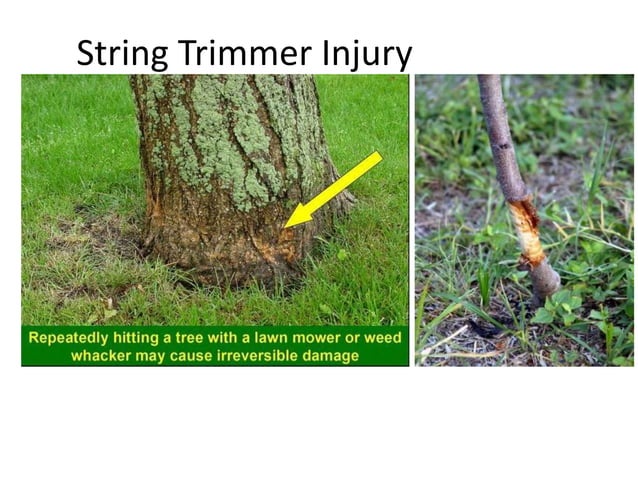 String Trimmer Injury

Repeatedly hitting a tree with a lawn mower or weed whacker may cause irreversible damage